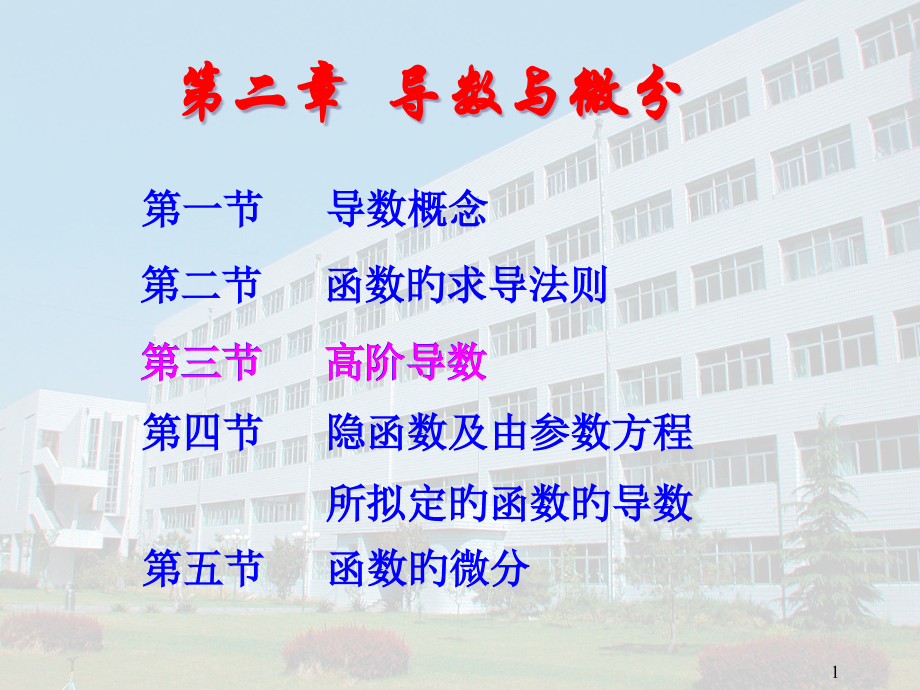 第二章 导数与微分

第一节 导数概念

第二节 函数的求导法则

第三节 高阶导数

第四节 隐函数及由参数方程所拟定的函数的导数

第五节 函数的微分

1